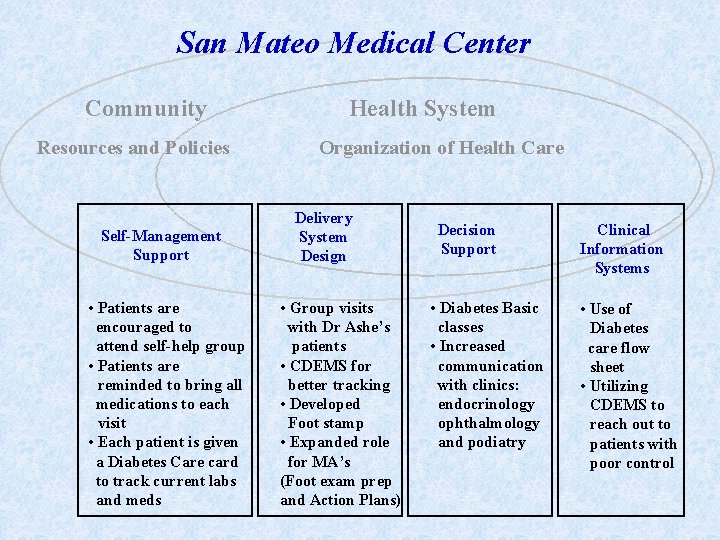 San Mateo Medical Center

Community

Resources and Policies

Health System

Organization of Health Care

Self-Management Support

• Patients are encouraged to attend self-help group
• Patients are reminded to bring all medications to each visit
• Each patient is given a Diabetes Care card to track current labs and meds

Delivery System Design

• Group visits with Dr Ashe's patients
• CDEMS for better tracking
• Developed Foot stamp
• Expanded role for MA's (Foot exam prep and Action Plans)

Decision Support

• Diabetes Basic classes
• Increased communication with clinics: endocrinology ophthalmology and podiatry

Clinical Information Systems

• Use of Diabetes care flow sheet
• Utilizing CDEMS to reach out to patients with poor control